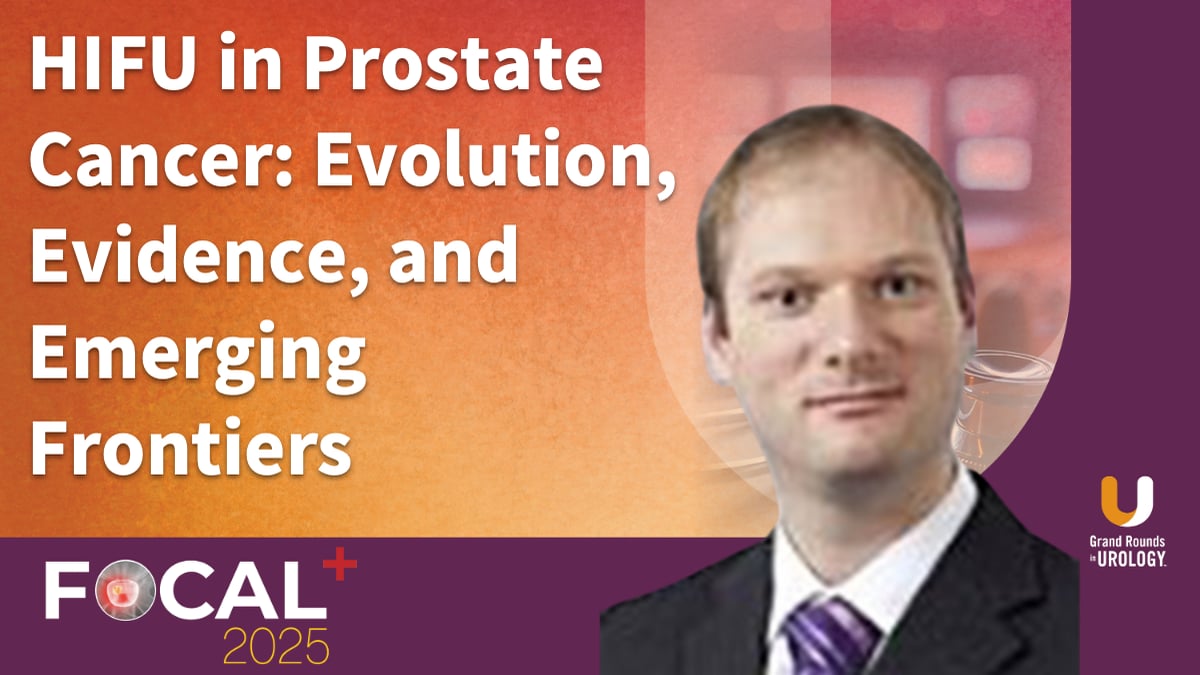 HIFU in Prostate Cancer: Evolution, Evidence, and Emerging Frontiers

FOCAL+
2025

Grand Rounds in UROLOGY